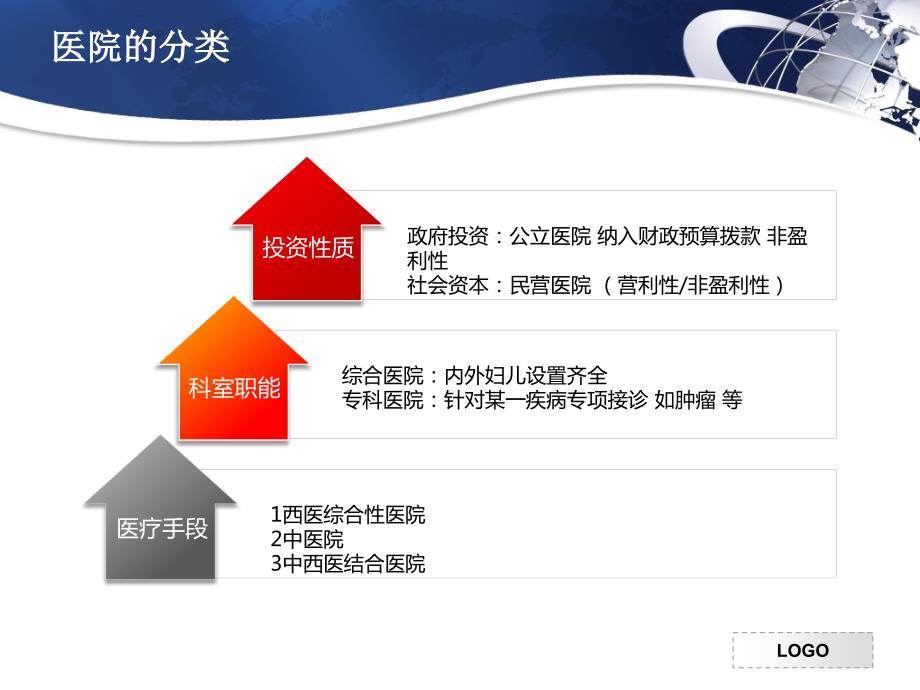 医院的分类

投资性质

政府投资：公立医院 纳入财政预算拨款 非盈利性
社会资本：民营医院 （营利性/非盈利性）

科室职能

综合医院：内外妇儿设置齐全
专科医院：针对某一疾病专项接诊 如肿瘤 等

医疗手段

1西医综合性医院
2中医院
3中西医结合医院

LOGO